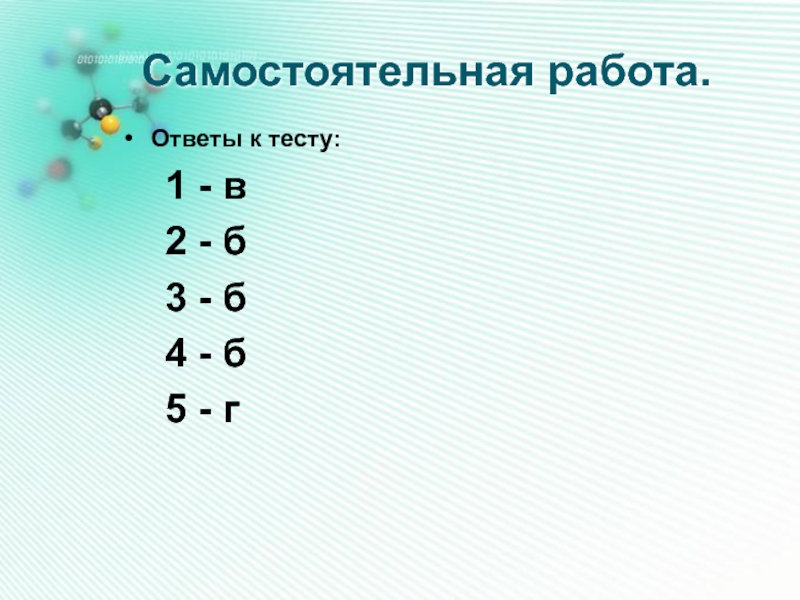 Самостоятельная работа.

• Ответы к тесту:

1 - в

2 - б

3 - б

4 - б

5 - г